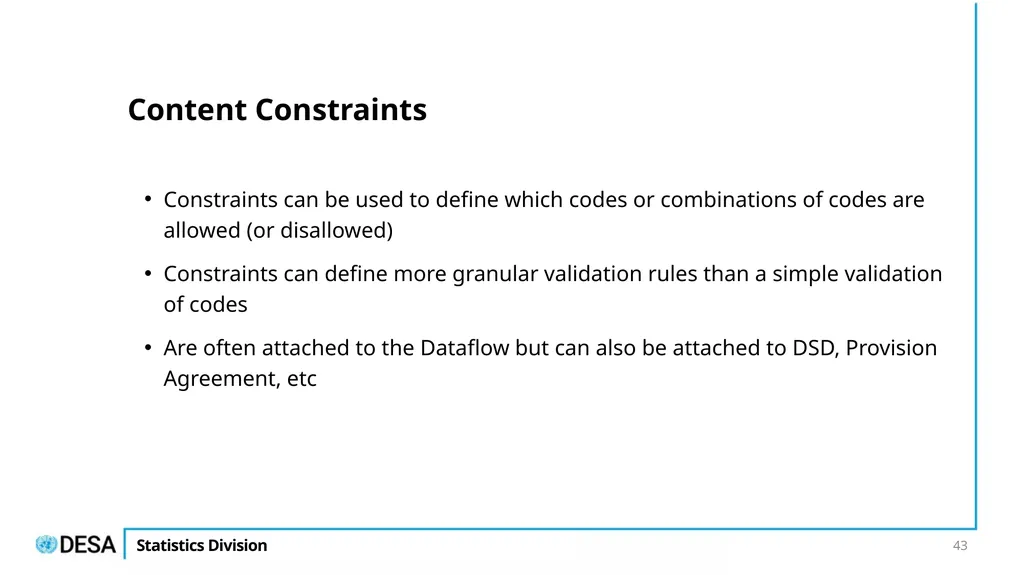 Content Constraints

• Constraints can be used to define which codes or combinations of codes are allowed (or disallowed)

• Constraints can define more granular validation rules than a simple validation of codes

• Are often attached to the Dataflow but can also be attached to DSD, Provision Agreement, etc

DESA Statistics Division

43